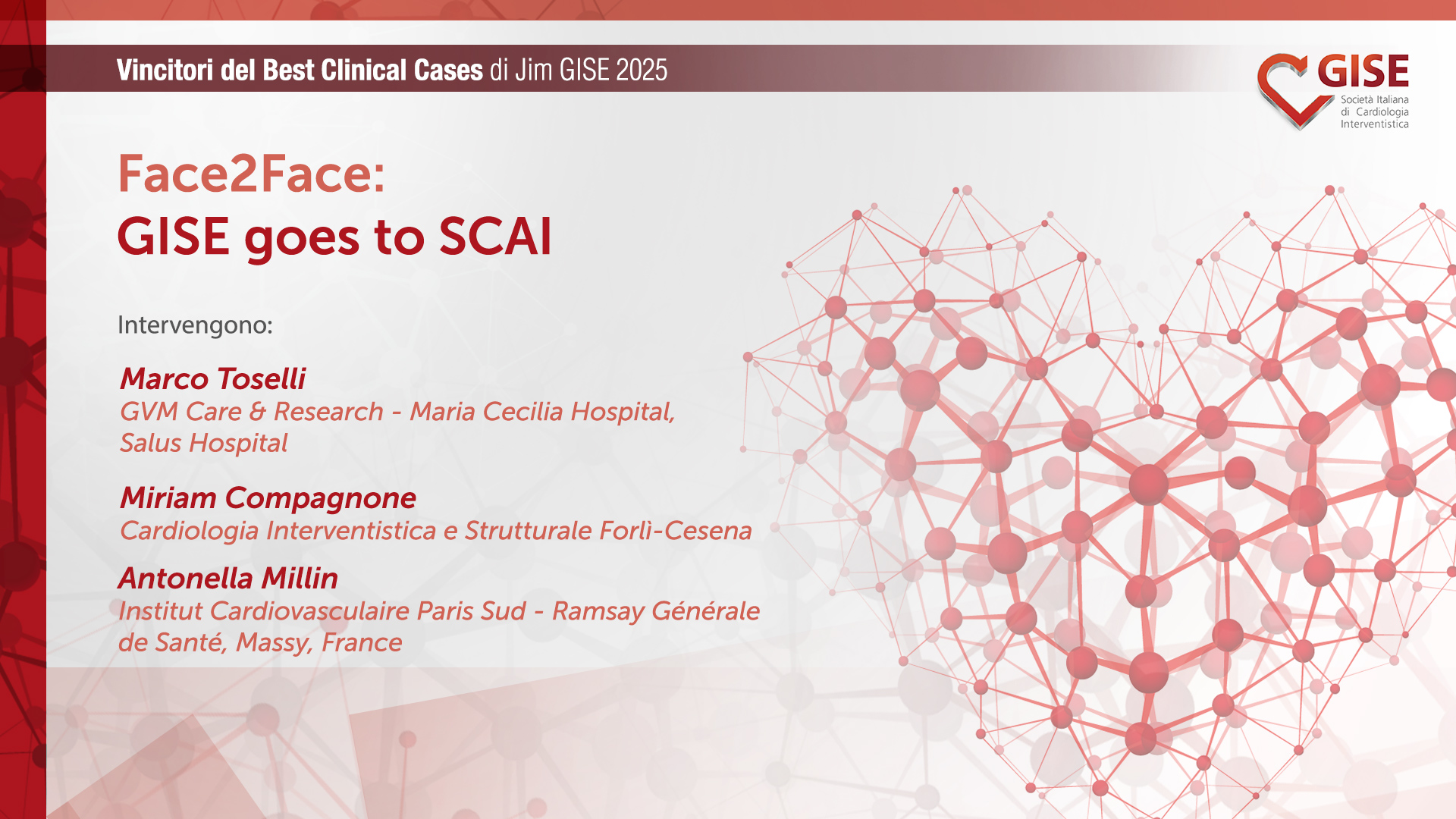 Vincitori del Best Clinical Cases di Jim GISE 2025

GISE
Società Italiana di Cardiologia Interventistica

Face2Face:
GISE goes to SCAI

Intervengono:

Marco Toselli
GVM Care & Research - Maria Cecilia Hospital, Salus Hospital

Miriam Compagnone
Cardiologia Interventistica e Strutturale Forlì-Cesena

Antonella Millin
Institut Cardiovasculaire Paris Sud - Ramsay Générale de Santé, Massy, France